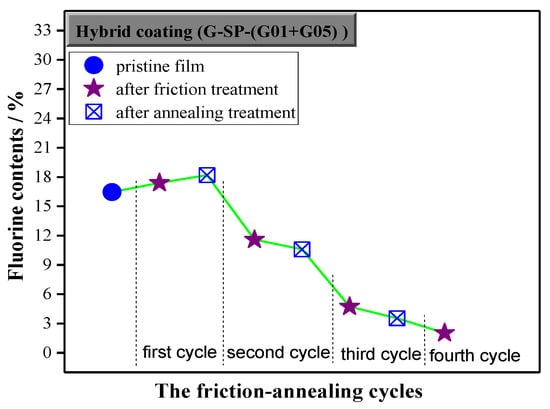 Hybrid coating (G-SP-(G01+G05) )

pristine film
after friction treatment
after annealing treatment

Fluorine contents / %

33
30
27
24
21
18
15
12
9
6
3
0

first cycle
second cycle
third cycle
fourth cycle

The friction-annealing cycles